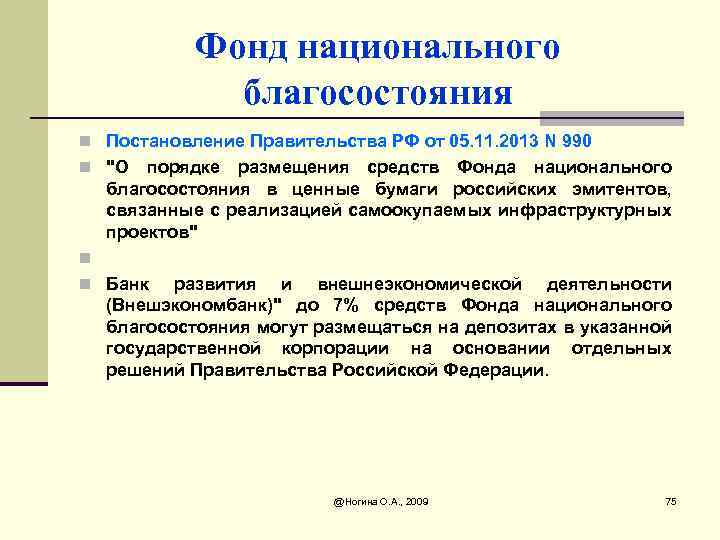 Фонд национального благосостояния

Постановление Правительства РФ от 05.11.2013 N 990

"О порядке размещения средств Фонда национального благосостояния в ценные бумаги российских эмитентов, связанные с реализацией самоокупаемых инфраструктурных проектов"

Банк развития и внешнеэкономической деятельности (Внешэкономбанк)" до 7% средств Фонда национального благосостояния могут размещаться на депозитах в указанной государственной корпорации на основании отдельных решений Правительства Российской Федерации.

@Ногина О.А., 2009

75